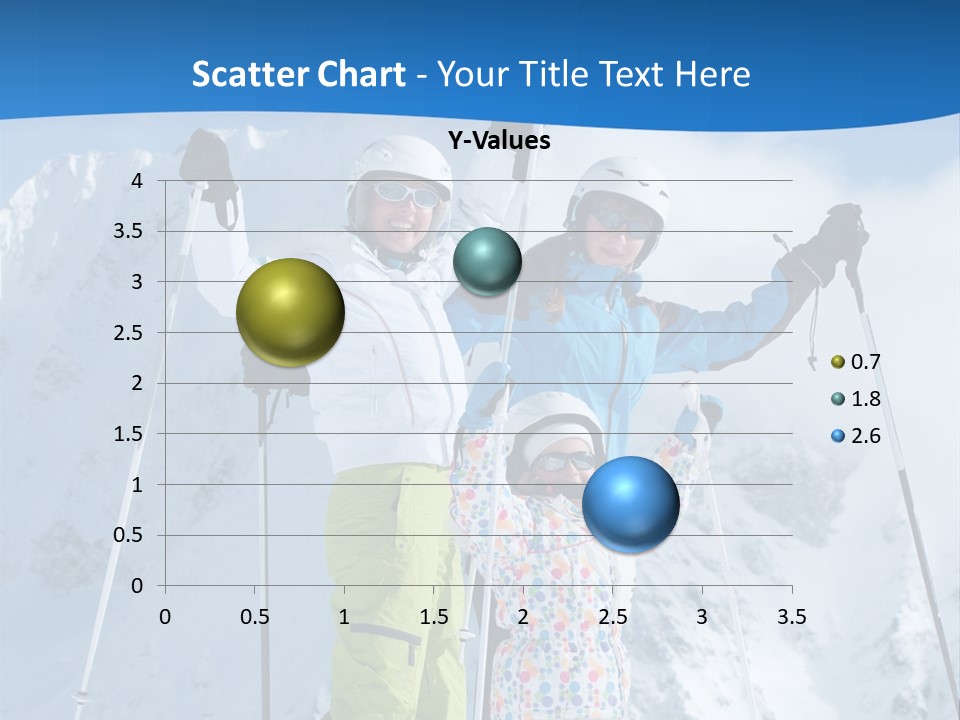 Scatter Chart - Your Title Text Here

Y-Values

4
3.5
3
2.5
2
1.5
1
0.5
0

0 0.5 1 1.5 2 2.5 3 3.5

0.7
1.8
2.6